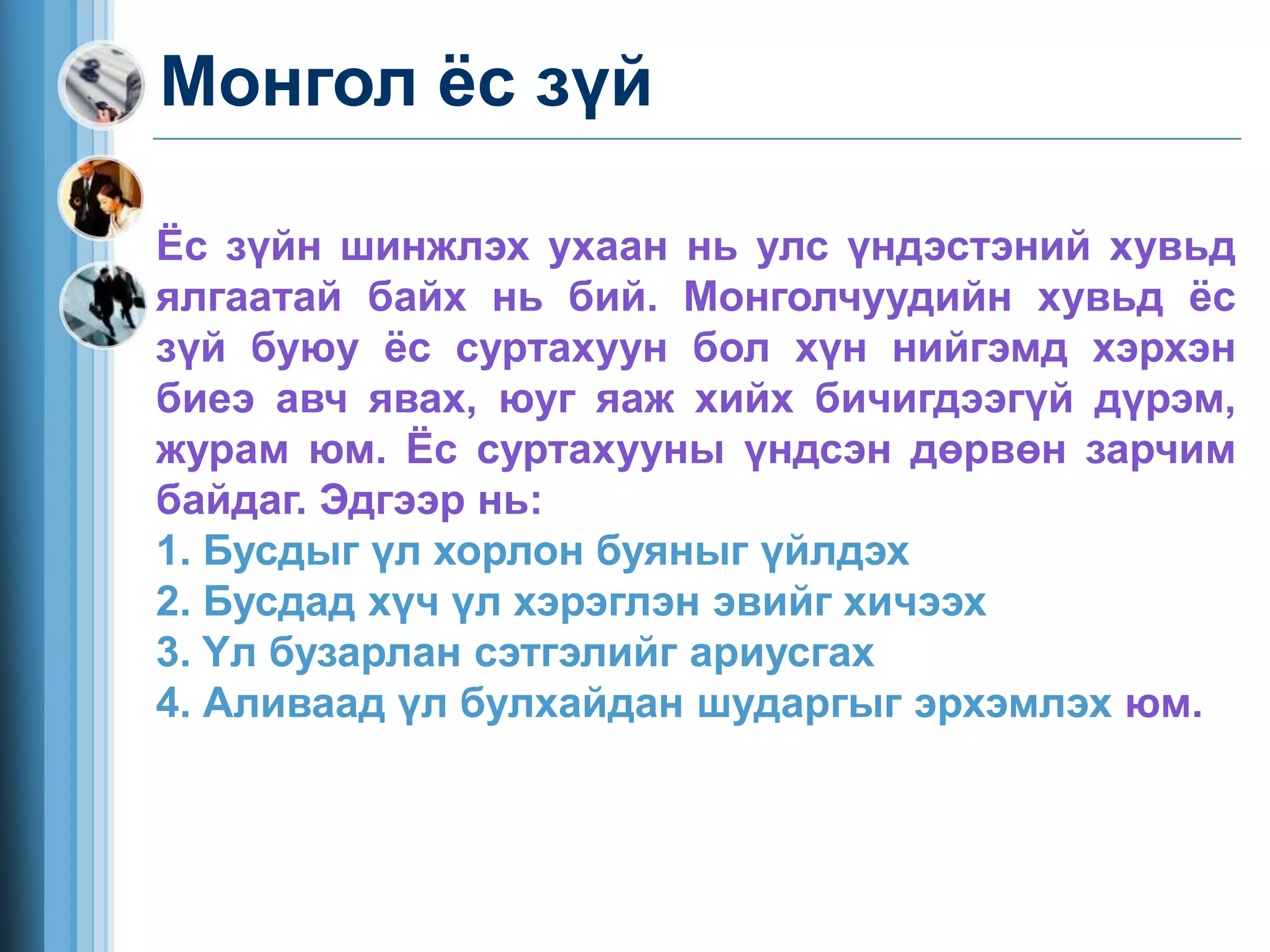 Монгол ёс зүй

Ёс зүйн шинжлэх ухаан нь улс үндэстэний хувьд ялгаатай байх нь бий. Монголчуудийн хувьд ёс зүй буюу ёс суртахуун бол хүн нийгэмд хэрхэн биеэ авч явах, юуг яаж хийх бичигдээгүй дүрэм, журам юм. Ёс суртахууны үндсэн дөрвөн зарчим байдаг. Эдгээр нь:
1. Бусдыг үл хорлон буяныг үйлдэх
2. Бусдад хүч үл хэрэглэн эвийг хичээх
3. Үл бузарлан сэтгэлийг ариусгах
4. Аливаад үл булхайдан шударгыг эрхэмлэх юм.